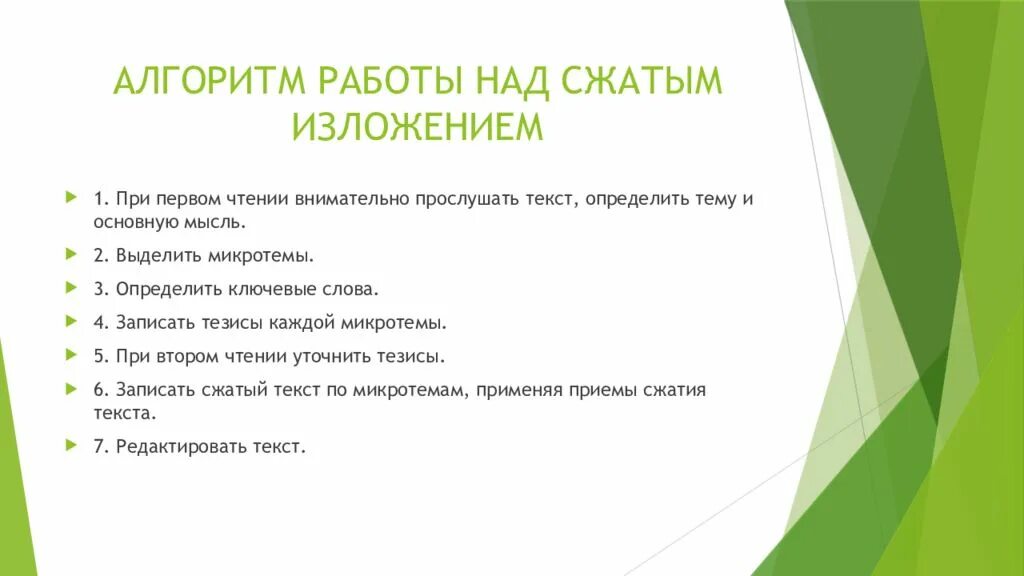 АЛГОРИТМ РАБОТЫ НАД СЖАТЫМ ИЗЛОЖЕНИЕМ

1. При первом чтении внимательно прослушать текст, определить тему и основную мысль.

2. Выделить микротемы.

3. Определить ключевые слова.

4. Записать тезисы каждой микротемы.

5. При втором чтении уточнить тезисы.

6. Записать сжатый текст по микротемам, применяя приемы сжатия текста.

7. Редактировать текст.